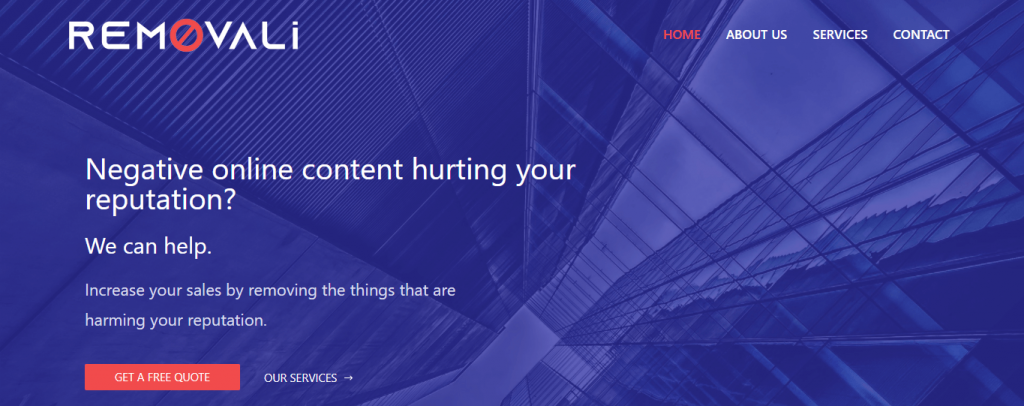 REMOVALi

HOME ABOUT US SERVICES CONTACT

Negative online content hurting your reputation?

We can help.

Increase your sales by removing the things that are harming your reputation.

GET A FREE QUOTE

OUR SERVICES →